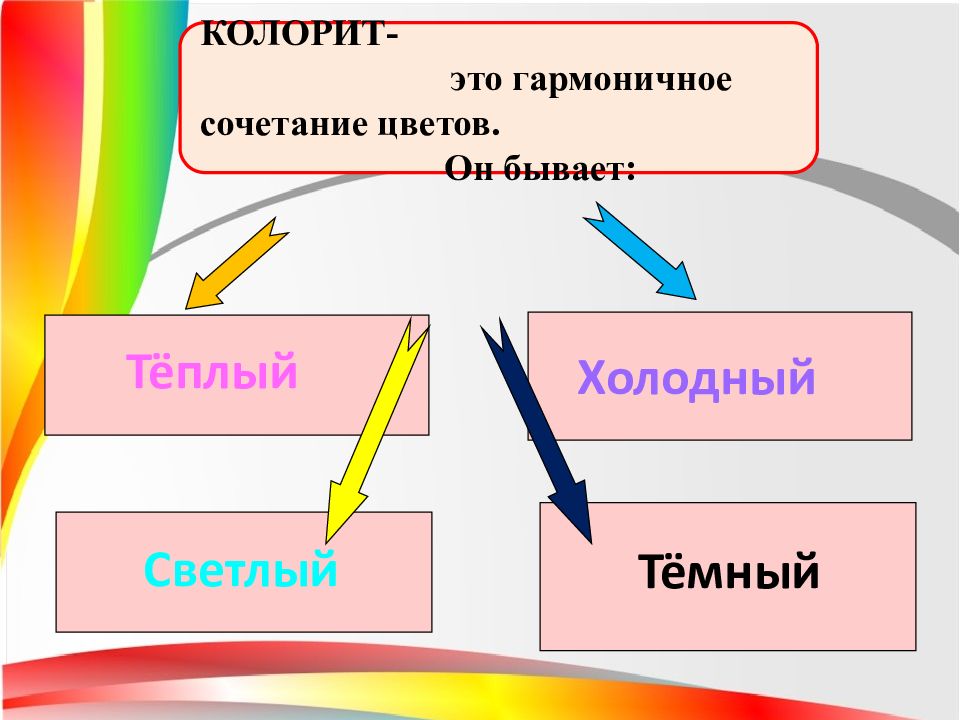 КОЛОРИТ- это гармоничное сочетание цветов. Он бывает:

Тёплый

Холодный

Светлый

Тёмный